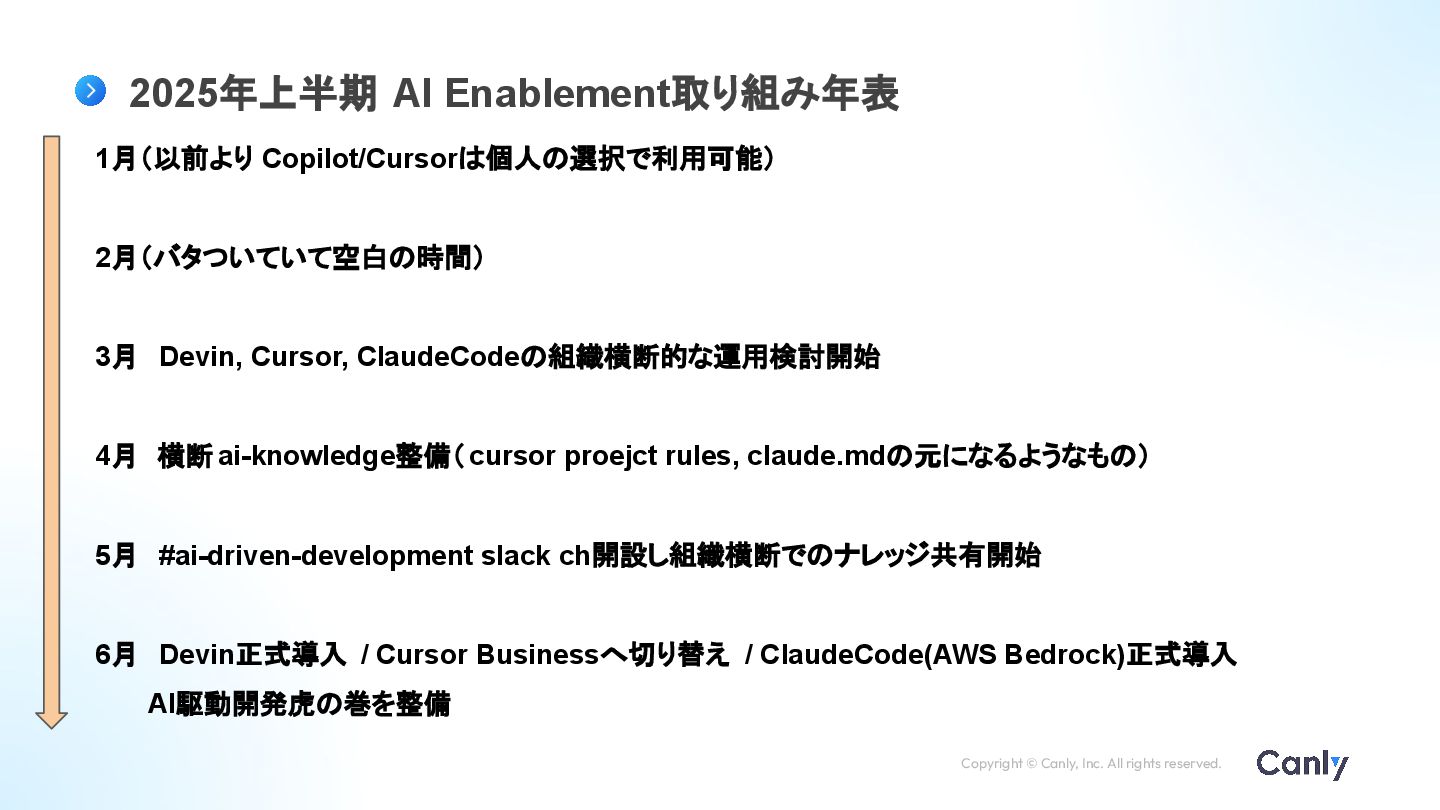 2025年上半期 AI Enablement取り組み年表

1月（以前より Copilot/Cursorは個人の選択で利用可能）

2月（バタついていて空白の時間）

3月　Devin, Cursor, ClaudeCodeの組織横断的な運用検討開始

4月　横断 ai-knowledge整備（ cursor proejct rules, claude.mdの元になるようなもの）

5月　#ai-driven-development slack ch開設し組織横断でのナレッジ共有開始

6月　Devin正式導入　/ Cursor Businessへ切り替え　/ ClaudeCode(AWS Bedrock)正式導入
AI駆動開発虎の巻を整備

Copyright © Canly, Inc. All rights reserved.

Canly